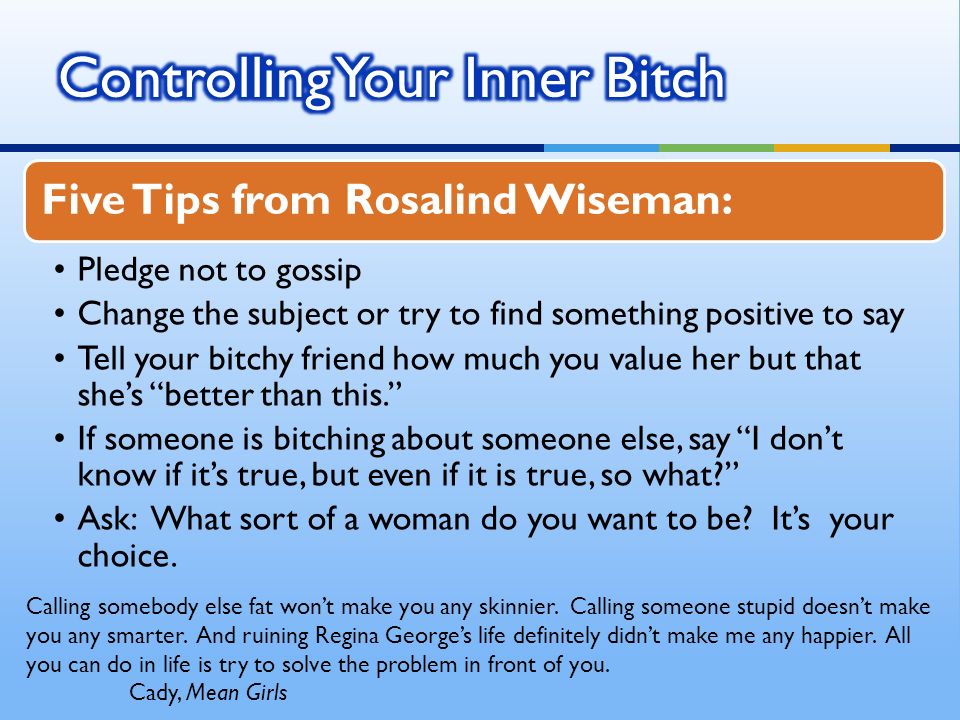 Controlling Your Inner Bitch

Five Tips from Rosalind Wiseman:

• Pledge not to gossip
• Change the subject or try to find something positive to say
• Tell your bitchy friend how much you value her but that she's "better than this."
• If someone is bitching about someone else, say "I don't know if it's true, but even if it is true, so what?"
• Ask: What sort of a woman do you want to be? It's your choice.

Calling somebody else fat won't make you any skinnier. Calling someone stupid doesn't make you any smarter. And ruining Regina George's life definitely didn't make me any happier. All you can do in life is try to solve the problem in front of you.
Cady, Mean Girls